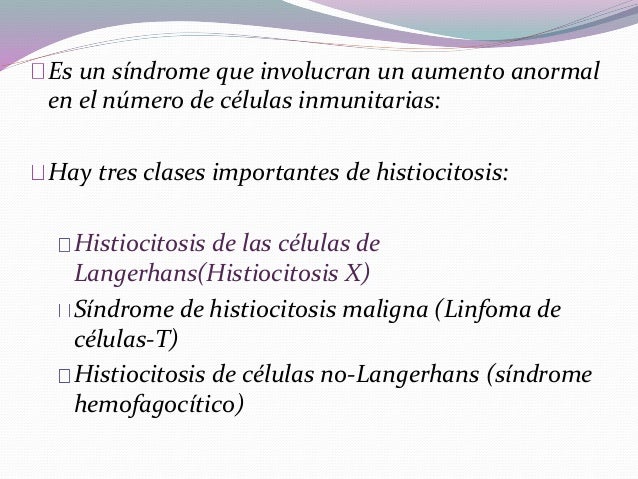 Es un síndrome que involucran un aumento anormal en el número de células inmunitarias:

Hay tres clases importantes de histiocitosis:

Histiocitosis de las células de Langerhans(Histiocitosis X)

Síndrome de histiocitosis maligna (Linfoma de células-T)

Histiocitosis de células no-Langerhans (síndrome hemofagocítico)